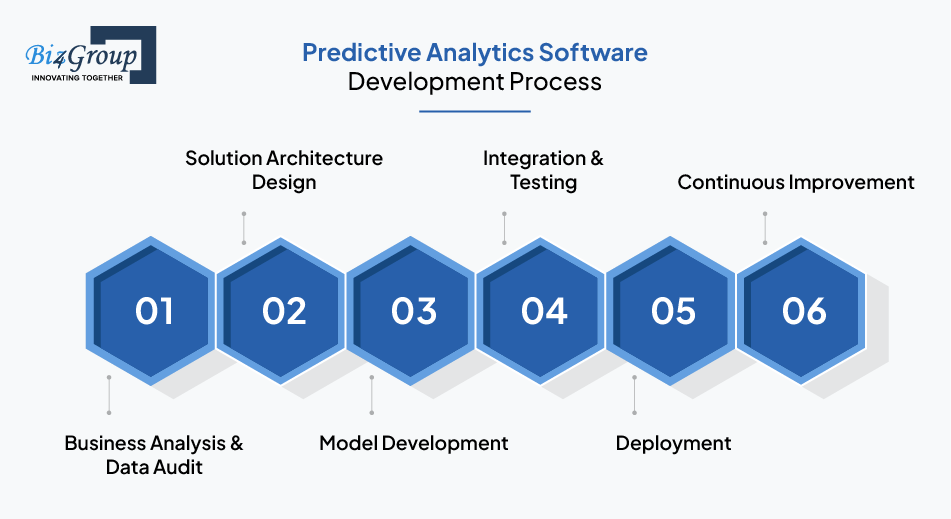 Biz4Group
INNOVATING TOGETHER

Predictive Analytics Software Development Process

Solution Architecture Design

Integration & Testing

Continuous Improvement

01

02

03

04

05

06

Business Analysis & Data Audit

Model Development

Deployment